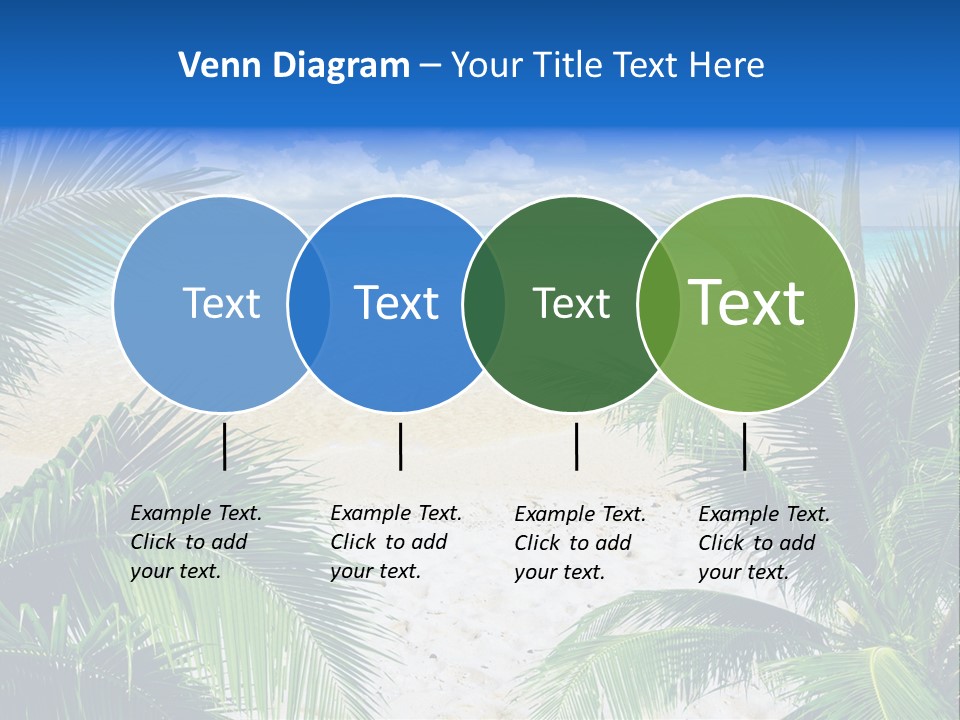 Venn Diagram – Your Title Text Here

Text

Text

Text

Text

Example Text. Click to add your text.

Example Text. Click to add your text.

Example Text. Click to add your text.

Example Text. Click to add your text.